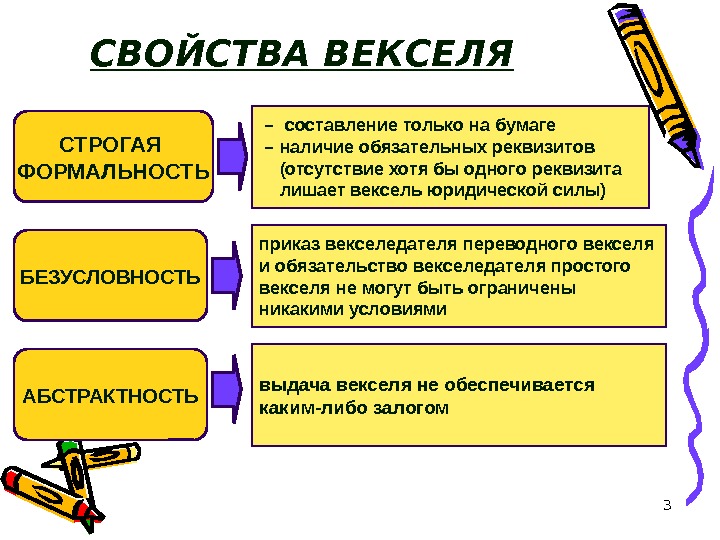 СВОЙСТВА ВЕКСЕЛЯ

СТРОГАЯ ФОРМАЛЬНОСТЬ

– составление только на бумаге
– наличие обязательных реквизитов (отсутствие хотя бы одного реквизита лишает вексель юридической силы)

БЕЗУСЛОВНОСТЬ

приказ векселедателя переводного векселя и обязательство векселедателя простого векселя не могут быть ограничены никакими условиями

АБСТРАКТНОСТЬ

выдача векселя не обеспечивается каким-либо залогом

3